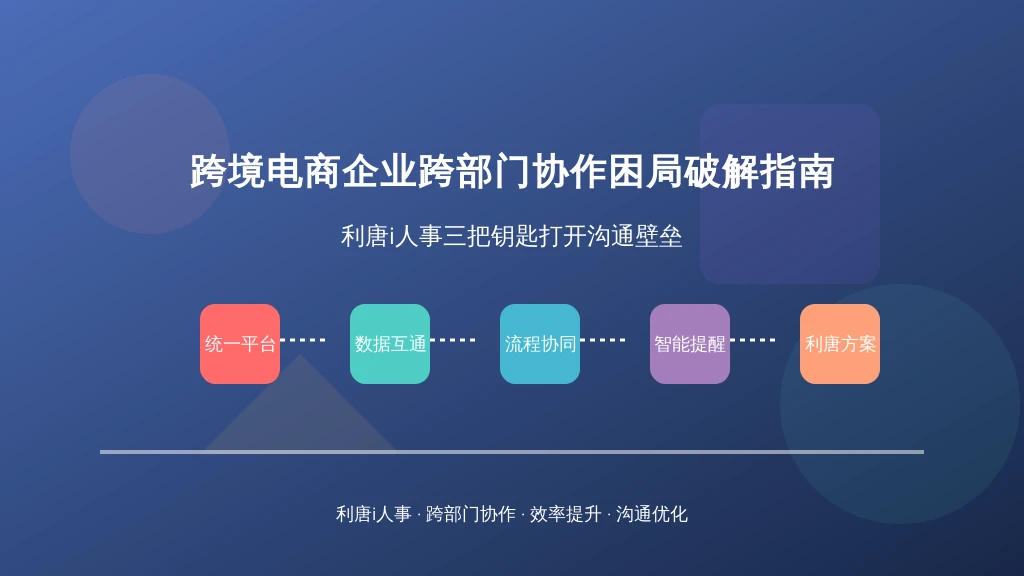 跨境电商企业跨部门协作困局破解指南

利唐i人事三把钥匙打开沟通壁垒

统一平台

数据互通

流程协同

智能提醒

利唐方案

利唐i人事 · 跨部门协作 · 效率提升 · 沟通优化